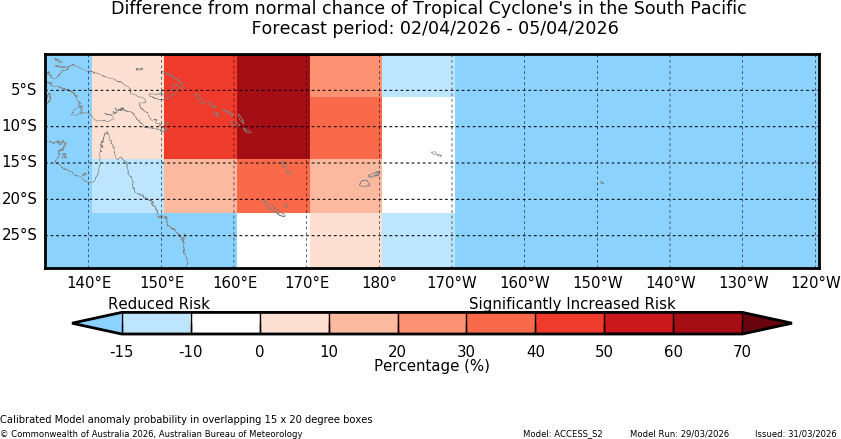 Difference from normal chance of Tropical Cyclone's in the South Pacific
Forecast period: 02/04/2026 - 05/04/2026

5°S
10°S
15°S
20°S
25°S

140°E 150°E 160°E 170°E 180° 170°W 160°W 150°W 140°W 130°W 120°W

Reduced Risk
Significantly Increased Risk

-15 -10 0 10 20 30 40 50 60 70
Percentage (%)

Calibrated Model anomaly probability in overlapping 15 x 20 degree boxes
© Commonwealth of Australia 2026, Australian Bureau of Meteorology
Model: ACCESS_S2
Model Run: 29/03/2026
Issued: 31/03/2026